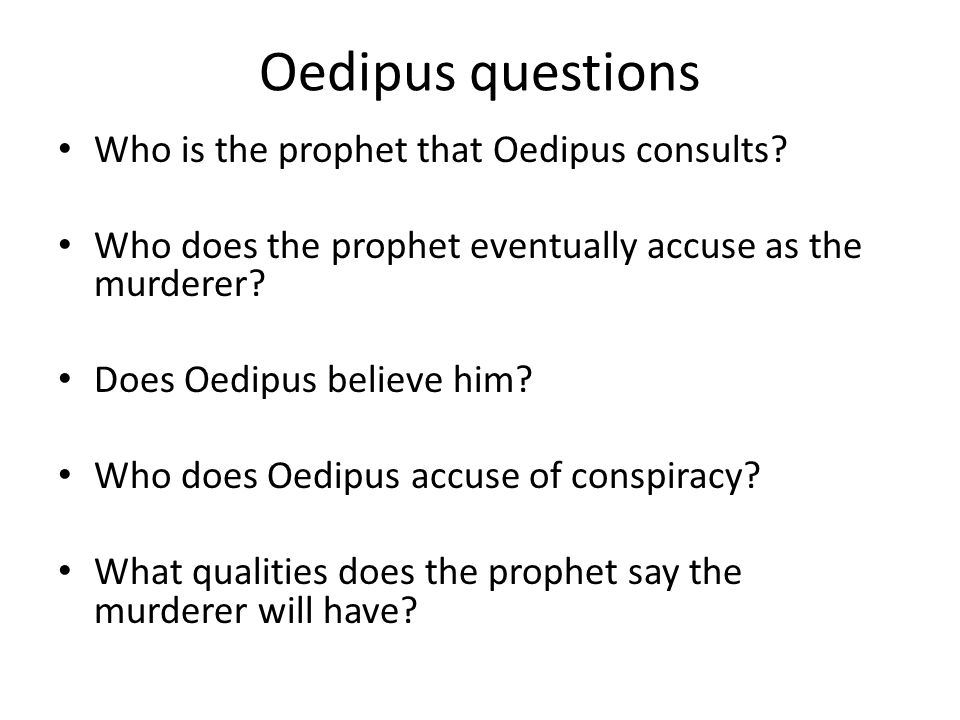 Oedipus questions

• Who is the prophet that Oedipus consults?

• Who does the prophet eventually accuse as the murderer?

• Does Oedipus believe him?

• Who does Oedipus accuse of conspiracy?

• What qualities does the prophet say the murderer will have?